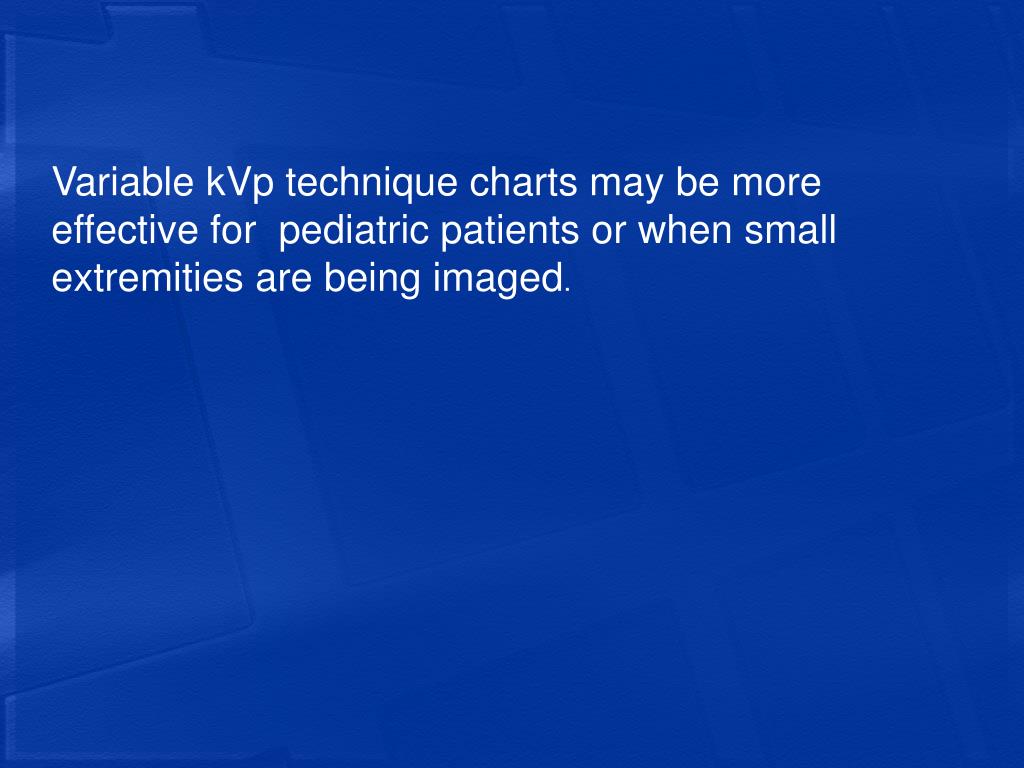 Variable kVp technique charts may be more effective for  pediatric patients or when small extremities are being imaged.